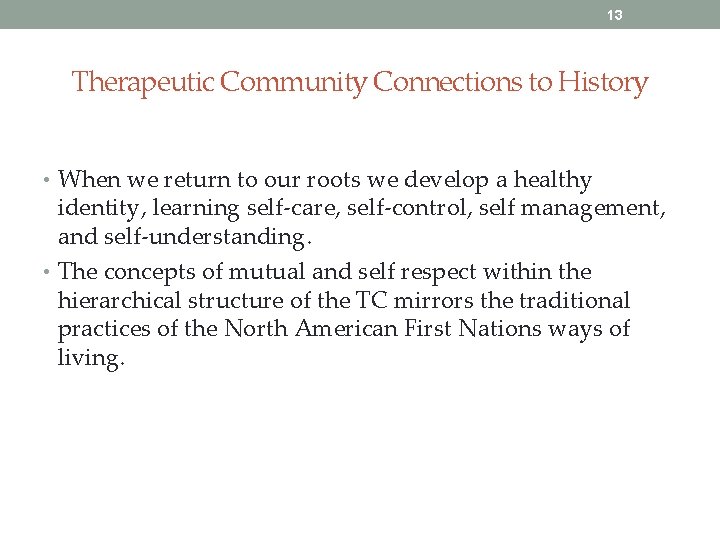 13

Therapeutic Community Connections to History

• When we return to our roots we develop a healthy identity, learning self-care, self-control, self management, and self-understanding.
• The concepts of mutual and self respect within the hierarchical structure of the TC mirrors the traditional practices of the North American First Nations ways of living.